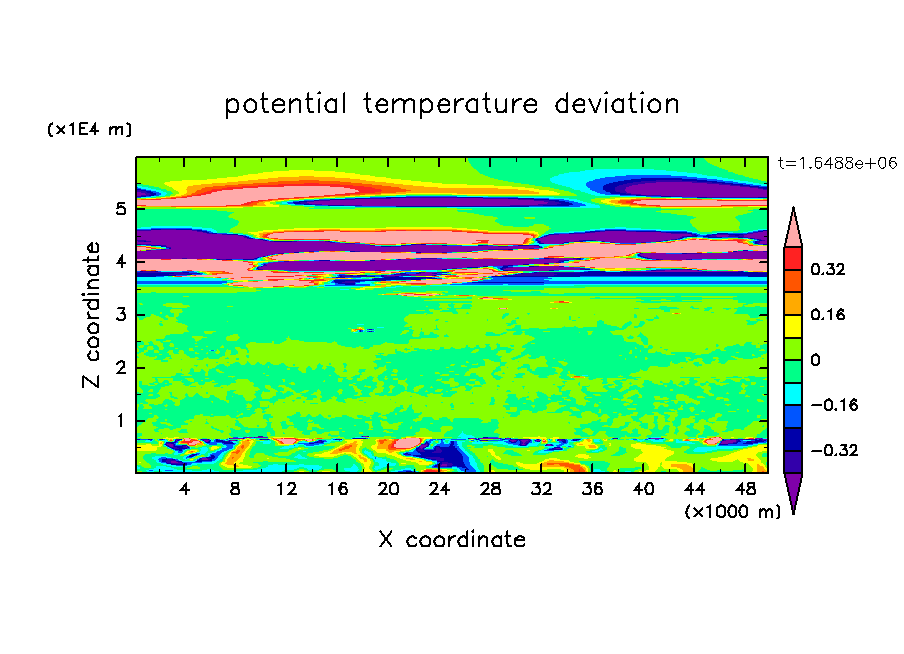 potential temperature deviation

(x1E4 m)

t=1.6488e+06

Z coordinate

5
4
3
2
1

0.32
0.16
0
−0.16
−0.32

4 8 12 16 20 24 28 32 36 40 44 48

(x1000 m)

X coordinate